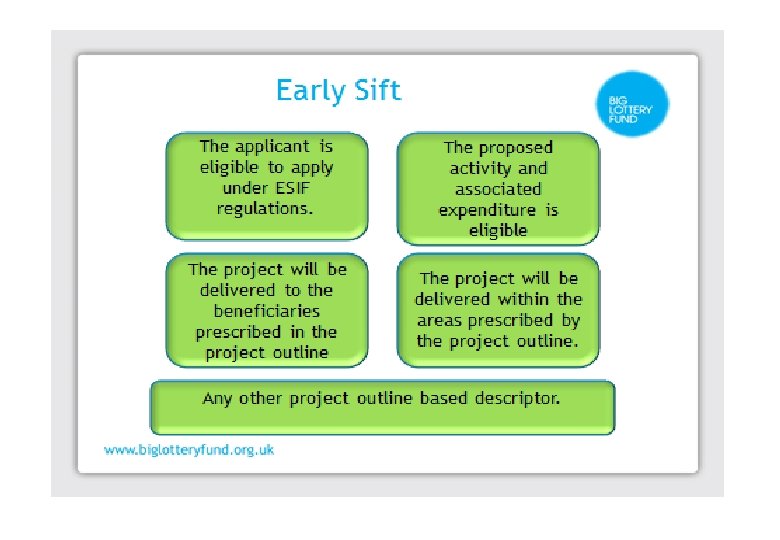 Early Sift

BIG LOTTERY FUND

The applicant is eligible to apply under ESIF regulations.

The proposed activity and associated expenditure is eligible

The project will be delivered to the beneficiaries prescribed in the project outline

The project will be delivered within the areas prescribed by the project outline.

Any other project outline based descriptor.

www.biglotteryfund.org.uk